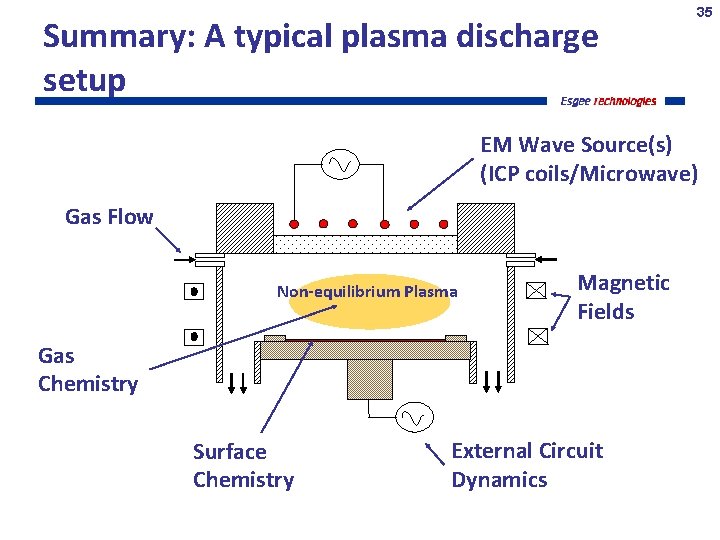 35

Summary: A typical plasma discharge setup

Esgee technologies

EM Wave Source(s) (ICP coils/Microwave)

Gas Flow

Non-equilibrium Plasma

Magnetic Fields

Gas Chemistry

Surface Chemistry

External Circuit Dynamics